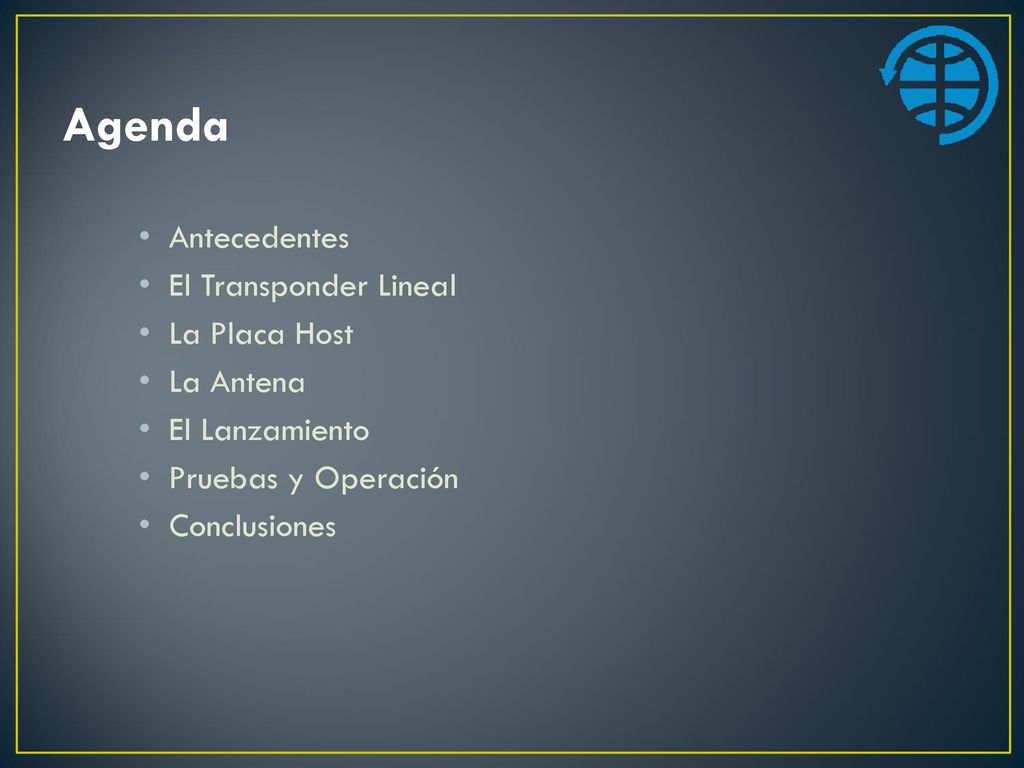 Agenda

• Antecedentes
• El Transponder Lineal
• La Placa Host
• La Antena
• El Lanzamiento
• Pruebas y Operación
• Conclusiones